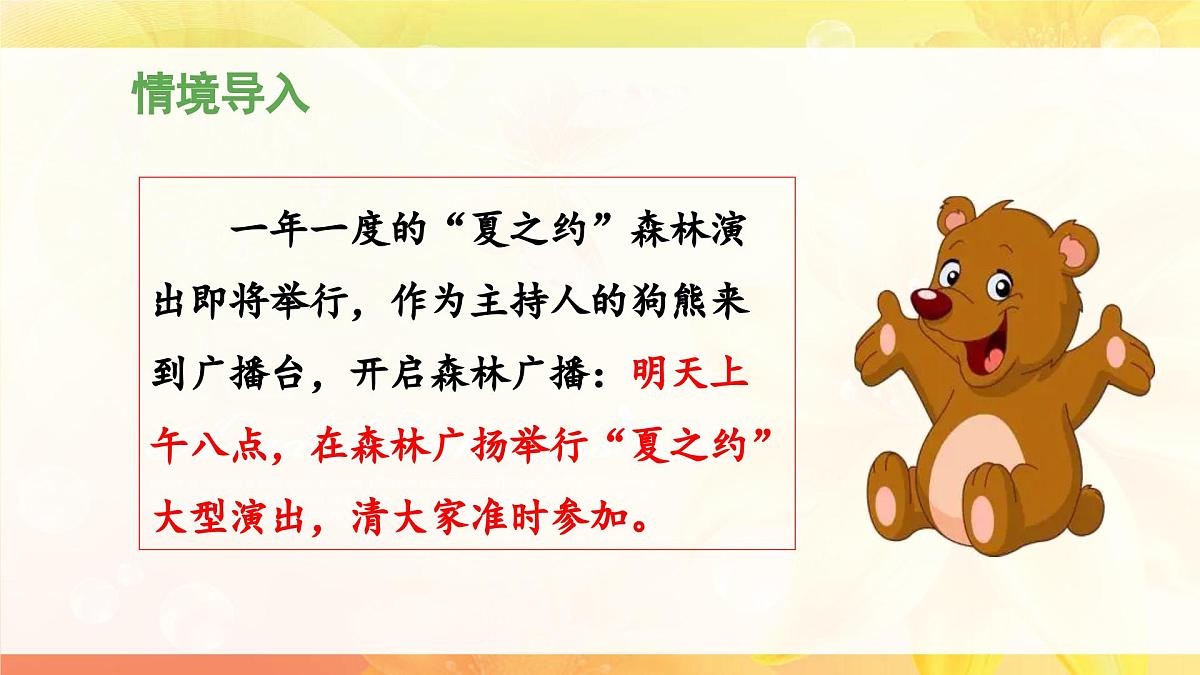 情境导入

一年一度的“夏之约”森林演出即将举行，作为主持人的狗熊来到广播台，开启森林广播：明天上午八点，在森林广扬举行“夏之约”大型演出，清大家准时参加。